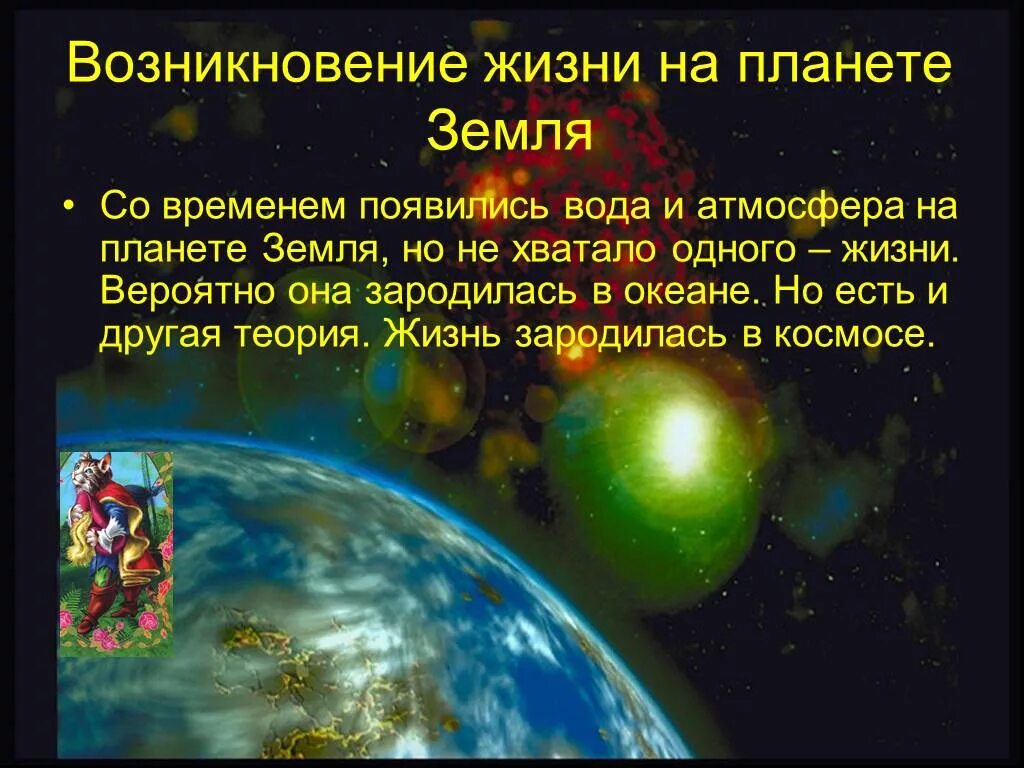 Возникновение жизни на планете Земля

• Со временем появились вода и атмосфера на планете Земля, но не хватало одного – жизни. Вероятно она зародилась в океане. Но есть и другая теория. Жизнь зародилась в космосе.